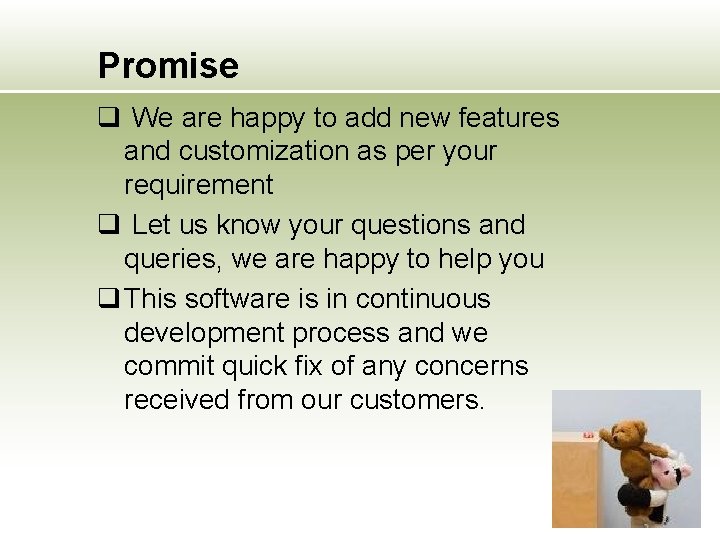 Promise

❑ We are happy to add new features and customization as per your requirement

❑ Let us know your questions and queries, we are happy to help you

❑ This software is in continuous development process and we commit quick fix of any concerns received from our customers.